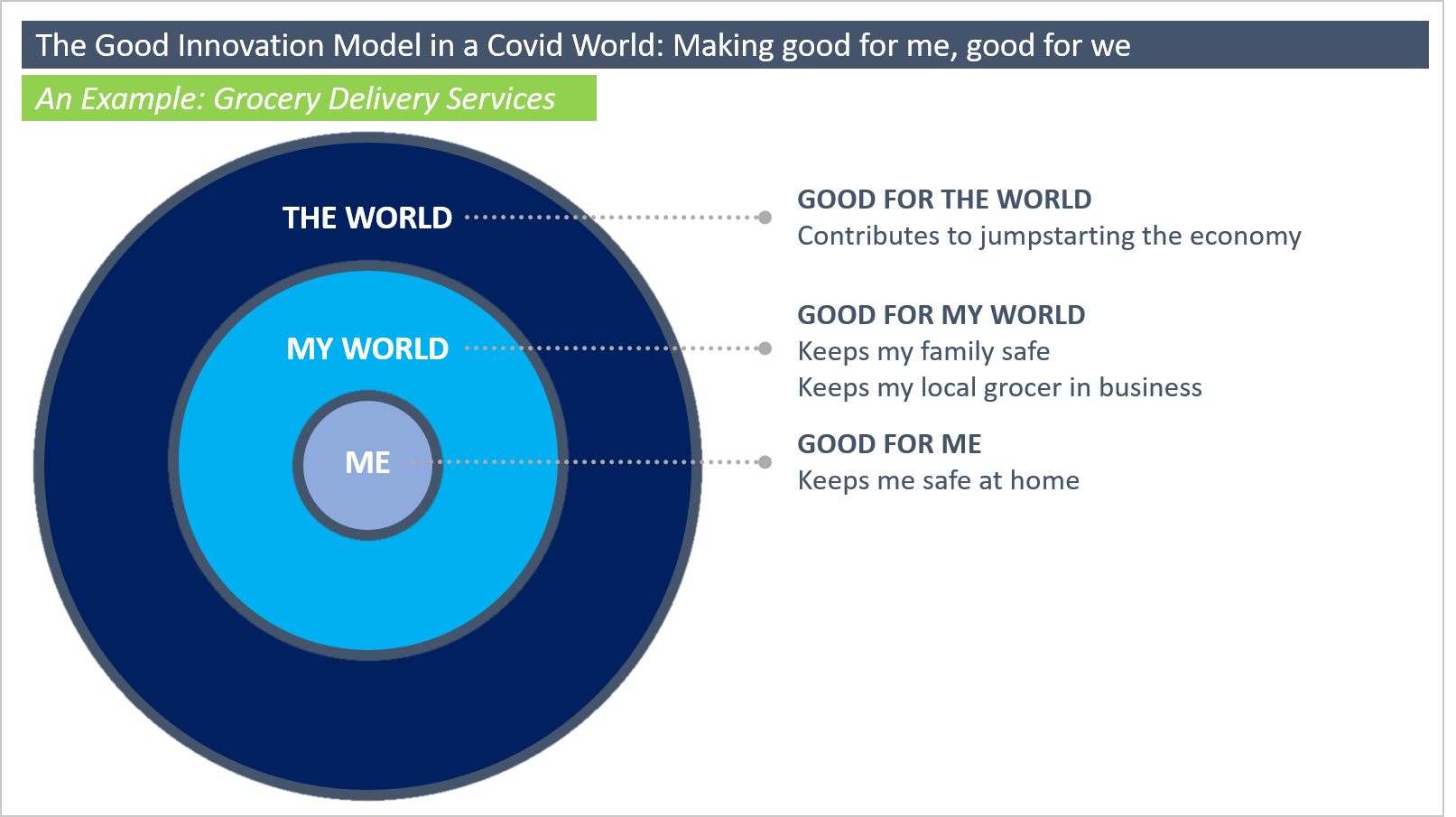 The Good Innovation Model in a Covid World: Making good for me, good for we

An Example: Grocery Delivery Services

THE WORLD

MY WORLD

ME

GOOD FOR THE WORLD
Contributes to jumpstarting the economy

GOOD FOR MY WORLD
Keeps my family safe
Keeps my local grocer in business

GOOD FOR ME
Keeps me safe at home